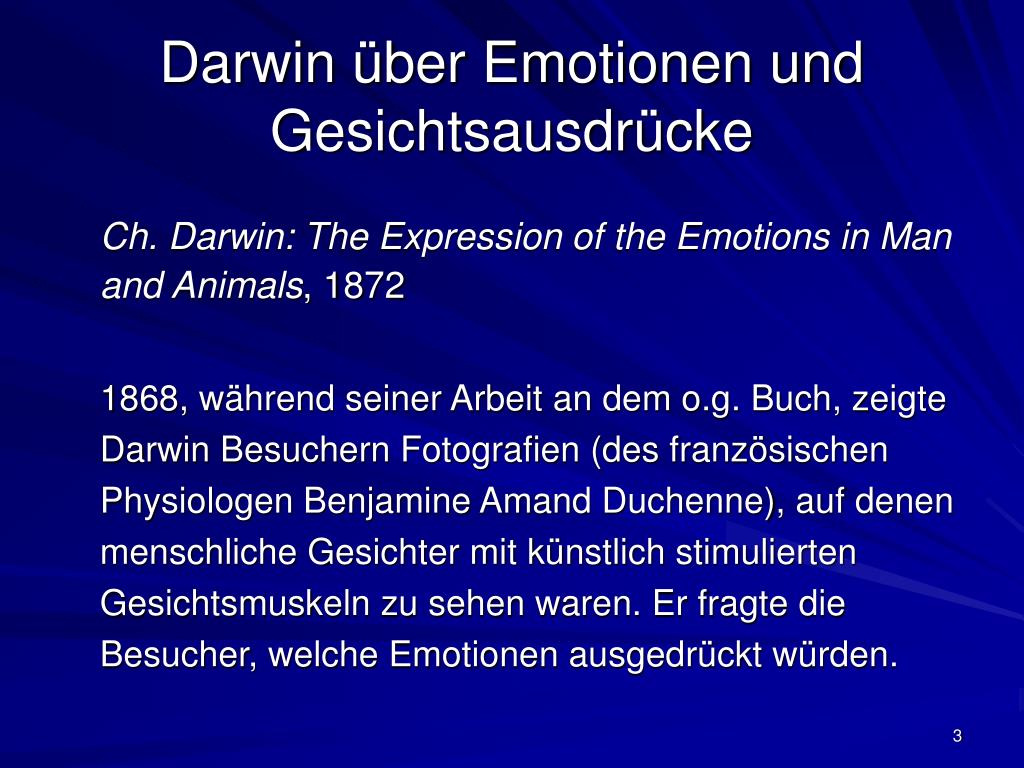 Darwin über Emotionen und Gesichtsausdrücke

Ch. Darwin: The Expression of the Emotions in Man and Animals, 1872

1868, während seiner Arbeit an dem o.g. Buch, zeigte Darwin Besuchern Fotografien (des französischen Physiologen Benjamine Amand Duchenne), auf denen menschliche Gesichter mit künstlich stimulierten Gesichtsmuskeln zu sehen waren. Er fragte die Besucher, welche Emotionen ausgedrückt würden.

3